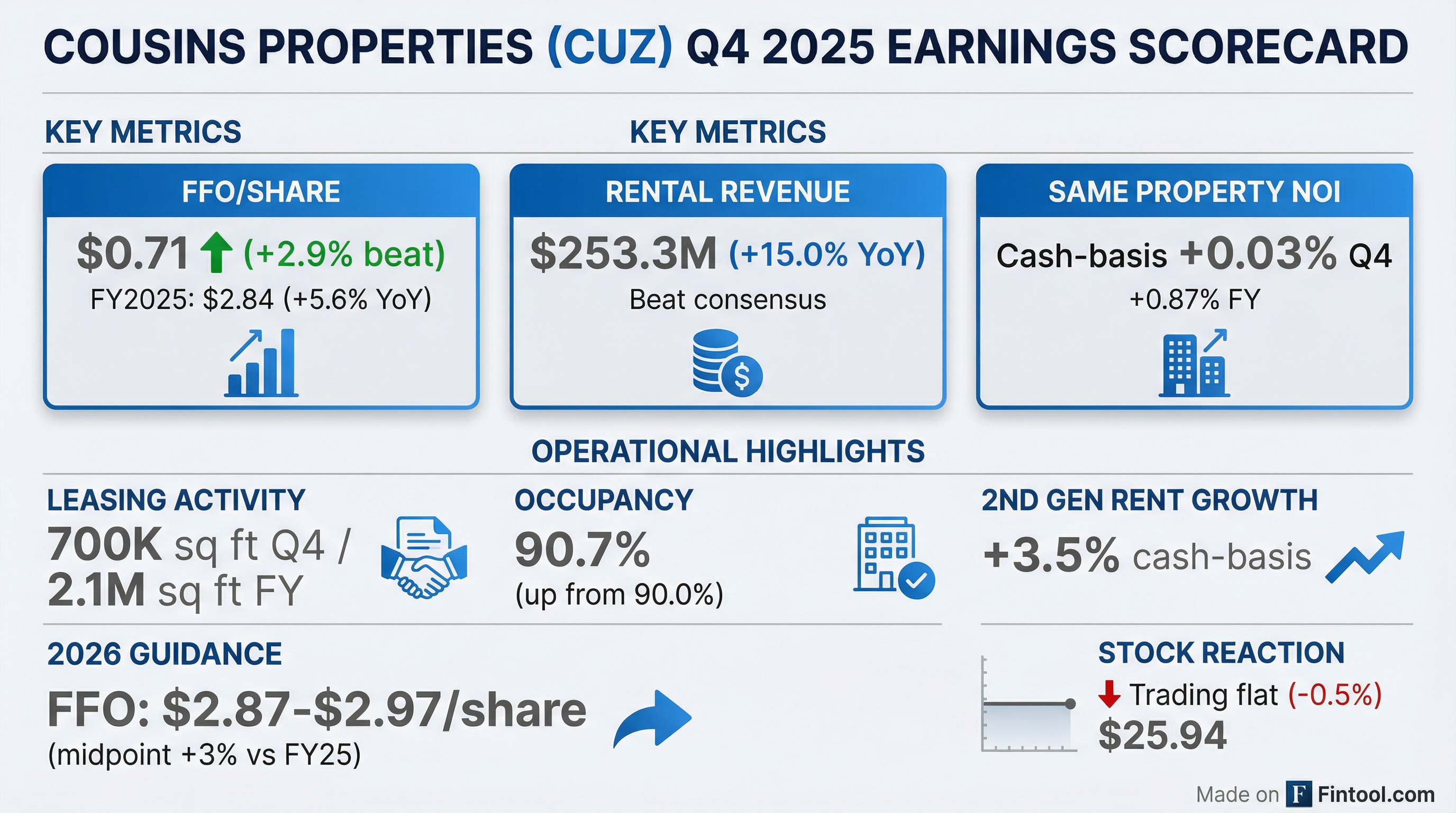 COUSINS PROPERTIES (CUZ) Q4 2025 EARNINGS SCORECARD

KEY METRICS

KEY METRICS

FFO/SHARE

$0.71 (+2.9% beat)

FY2025: $2.84 (+5.6% YoY)

RENTAL REVENUE

$253.3M (+15.0% YoY)

Beat consensus

SAME PROPERTY NOI

Cash-basis +0.03% Q4

+0.87% FY

OPERATIONAL HIGHLIGHTS

LEASING ACTIVITY

700K sq ft Q4 / 2.1M sq ft FY

OCCUPANCY

90.7%

(up from 90.0%)

2ND GEN RENT GROWTH

+3.5% cash-basis

2026 GUIDANCE

FFO: $2.87-$2.97/share

(midpoint +3% vs FY25)

STOCK REACTION

Trading flat (-0.5%)

$25.94

Made on F Fintool.com